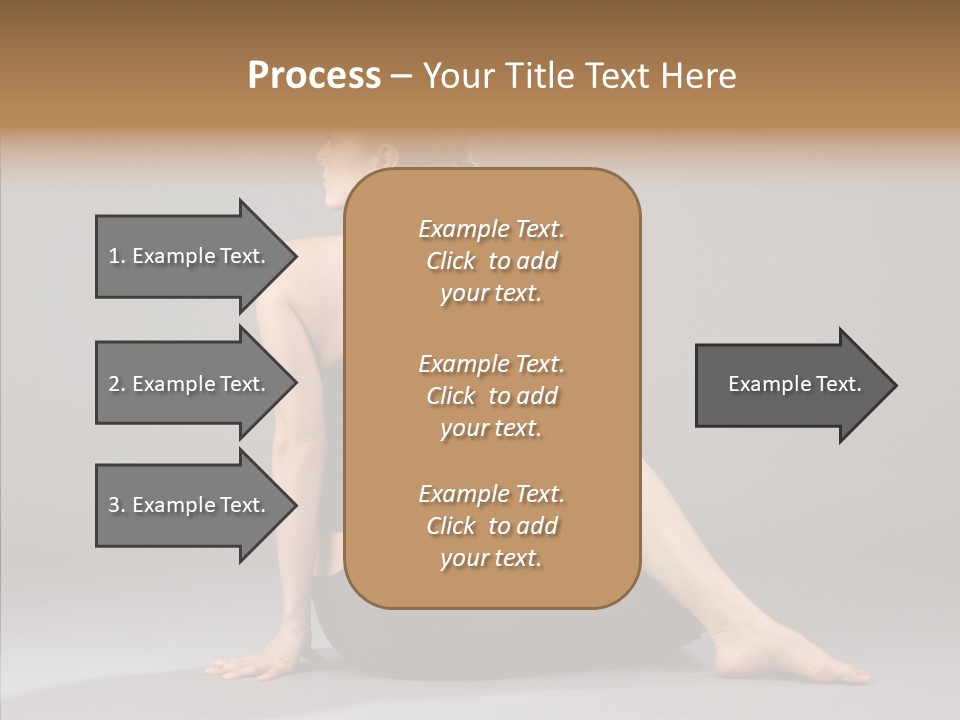 Process – Your Title Text Here

1. Example Text.

2. Example Text.

3. Example Text.

Example Text. Click to add your text.

Example Text. Click to add your text.

Example Text. Click to add your text.

Example Text.